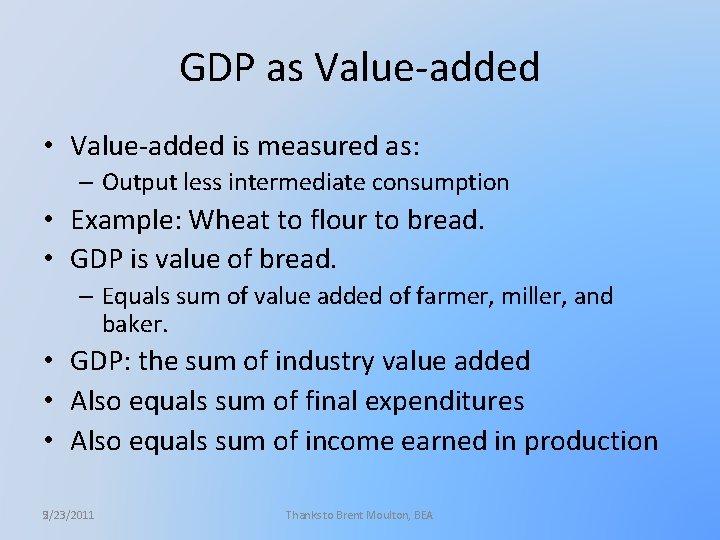 GDP as Value-added

• Value-added is measured as:
– Output less intermediate consumption
• Example: Wheat to flour to bread.
• GDP is value of bread.
– Equals sum of value added of farmer, miller, and baker.
• GDP: the sum of industry value added
• Also equals sum of final expenditures
• Also equals sum of income earned in production

5/23/2011

Thanks to Brent Moulton, BEA